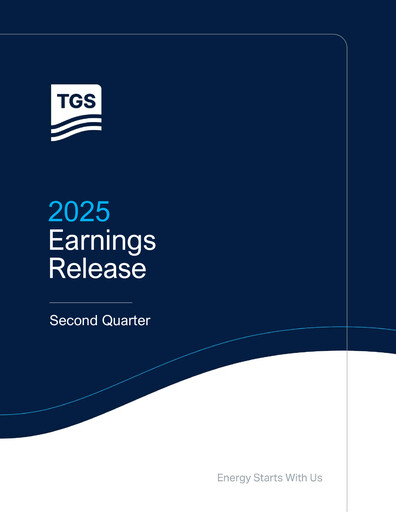 TGS

2025
Earnings
Release

Second Quarter

Energy Starts With Us